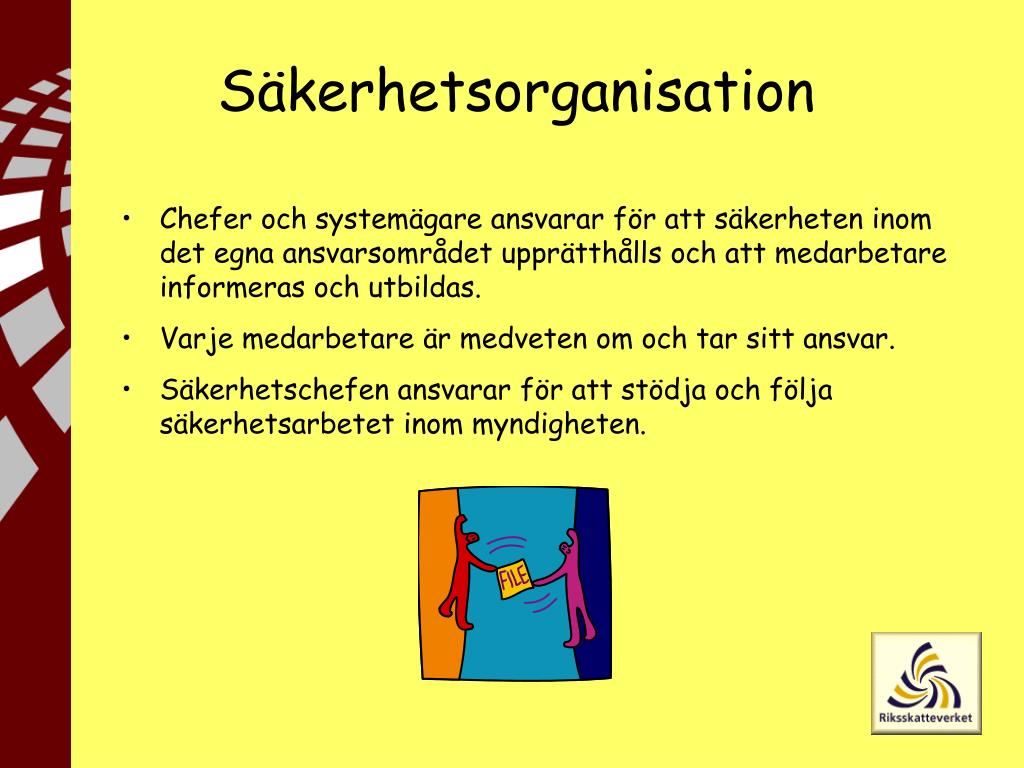 Säkerhetsorganisation

• Chefer och systemägare ansvarar för att säkerheten inom det egna ansvarsområdet upprätthålls och att medarbetare informeras och utbildas.

• Varje medarbetare är medveten om och tar sitt ansvar.

• Säkerhetschefen ansvarar för att stödja och följa säkerhetsarbetet inom myndigheten.

FILE

Riksskatteverket